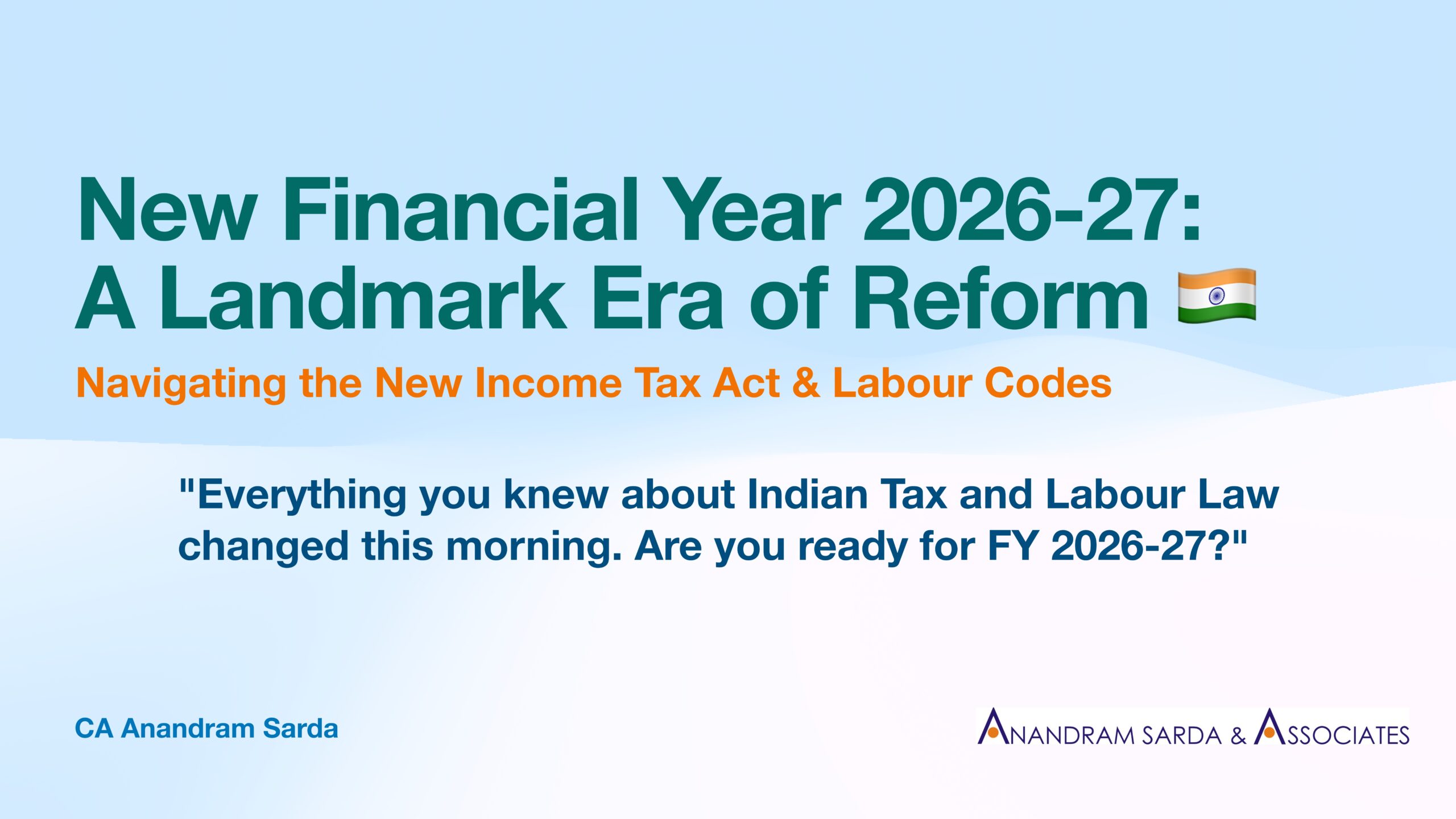 New Financial Year 2026-27:
A Landmark Era of Reform 🇮🇳

Navigating the New Income Tax Act & Labour Codes

"Everything you knew about Indian Tax and Labour Law changed this morning. Are you ready for FY 2026-27?"

CA Anandram Sarda

ANANDRAM SARDA & ASSOCIATES